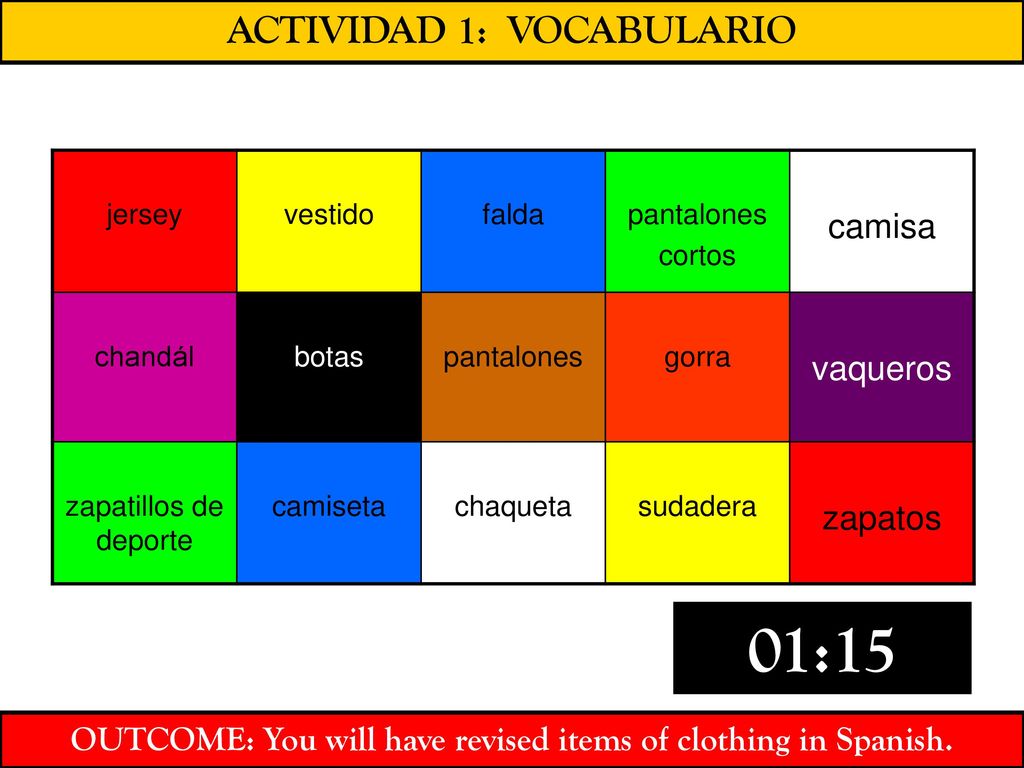 ACTIVIDAD 1: VOCABULARIO

| jersey | vestido | falda | pantalones cortos | camisa |
|---|---|---|---|---|
| chandál | botas | pantalones | gorra | vaqueros |
| zapatillos de deporte | camiseta | chaqueta | sudadera | zapatos |

01:15

OUTCOME: You will have revised items of clothing in Spanish.